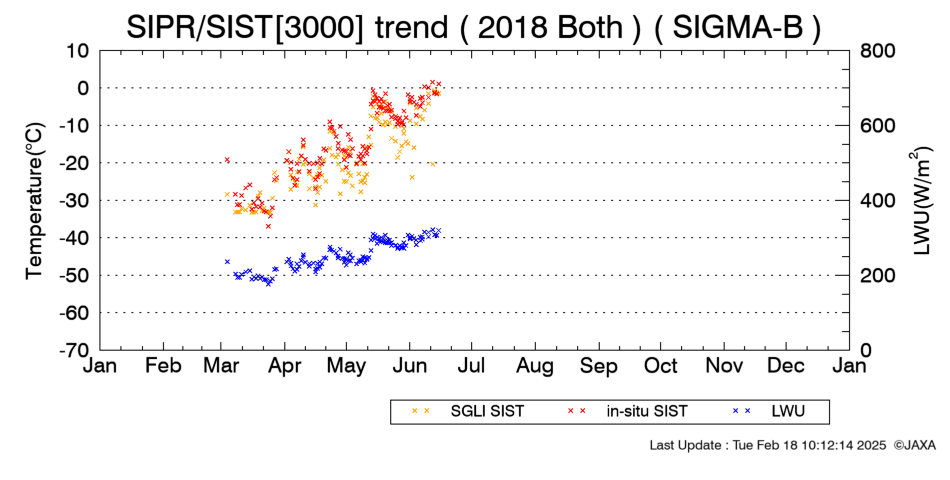 SIPR/SIST[3000] trend ( 2018 Both ) ( SIGMA-B )

Temperature(°C)

10
0
-10
-20
-30
-40
-50
-60
-70

LWU(W/m$^2$)

800
600
400
200
0

Jan Feb Mar Apr May Jun Jul Aug Sep Oct Nov Dec Jan

SGLI SIST
in-situ SIST
LWU

Last Update : Tue Feb 18 10:12:14 2025 ©JAXA